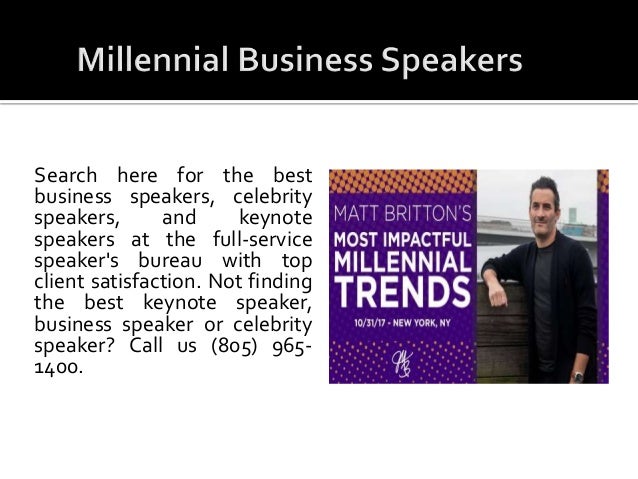 Millennial Business Speakers

Search here for the best business speakers, celebrity speakers, and keynote speakers at the full-service speaker's bureau with top client satisfaction. Not finding the best keynote speaker, business speaker or celebrity speaker? Call us (805) 965-1400.

MATT BRITTON'S
MOST IMPACTFUL
MILLENNIAL
TRENDS
10/31/17 - NEW YORK, NY